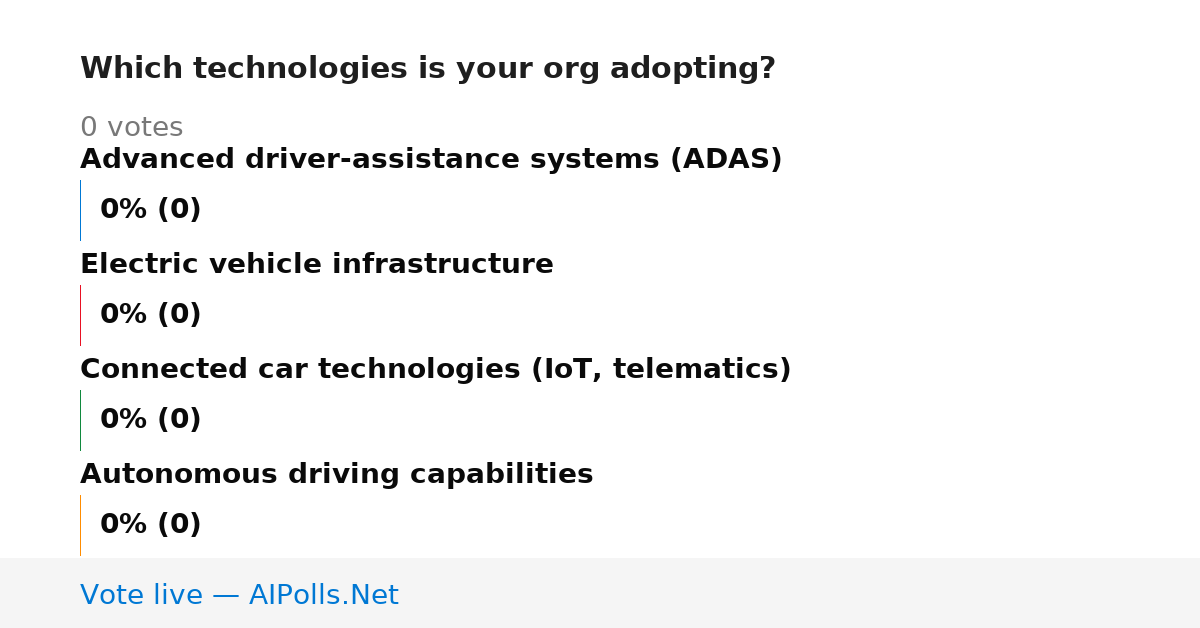 Which technologies is your org adopting?

0 votes

Advanced driver-assistance systems (ADAS)

0% (0)

Electric vehicle infrastructure

0% (0)

Connected car technologies (IoT, telematics)

0% (0)

Autonomous driving capabilities

0% (0)

Vote live — AIPolls.Net